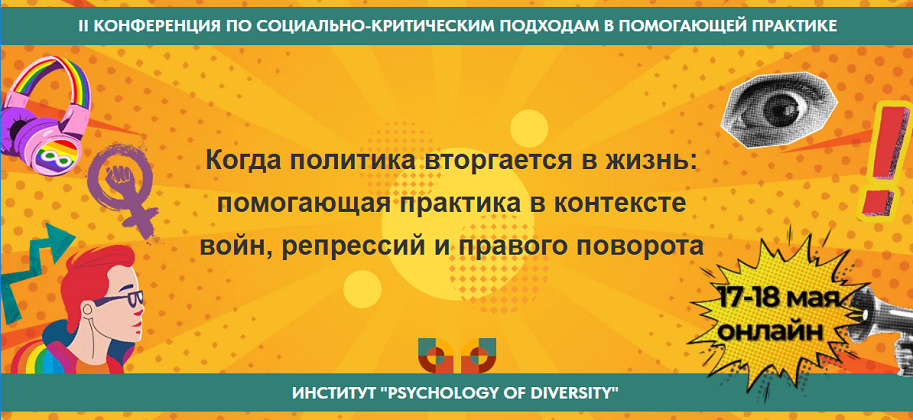 II КОНФЕРЕНЦИЯ ПО СОЦИАЛЬНО-КРИТИЧЕСКИМ ПОДХОДАМ В ПОМОГАЮЩЕЙ ПРАКТИКЕ

Когда политика вторгается в жизнь: помогающая практика в контексте войн, репрессий и правого поворота

17-18 мая онлайн

ИНСТИТУТ "PSYCHOLOGY OF DIVERSITY"